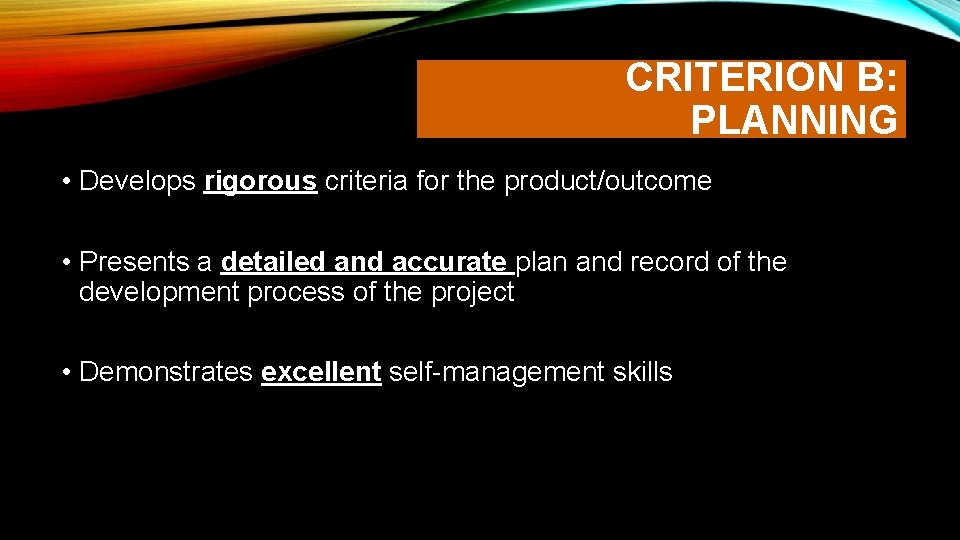 CRITERION B: PLANNING

• Develops rigorous criteria for the product/outcome

• Presents a detailed and accurate plan and record of the development process of the project

• Demonstrates excellent self-management skills